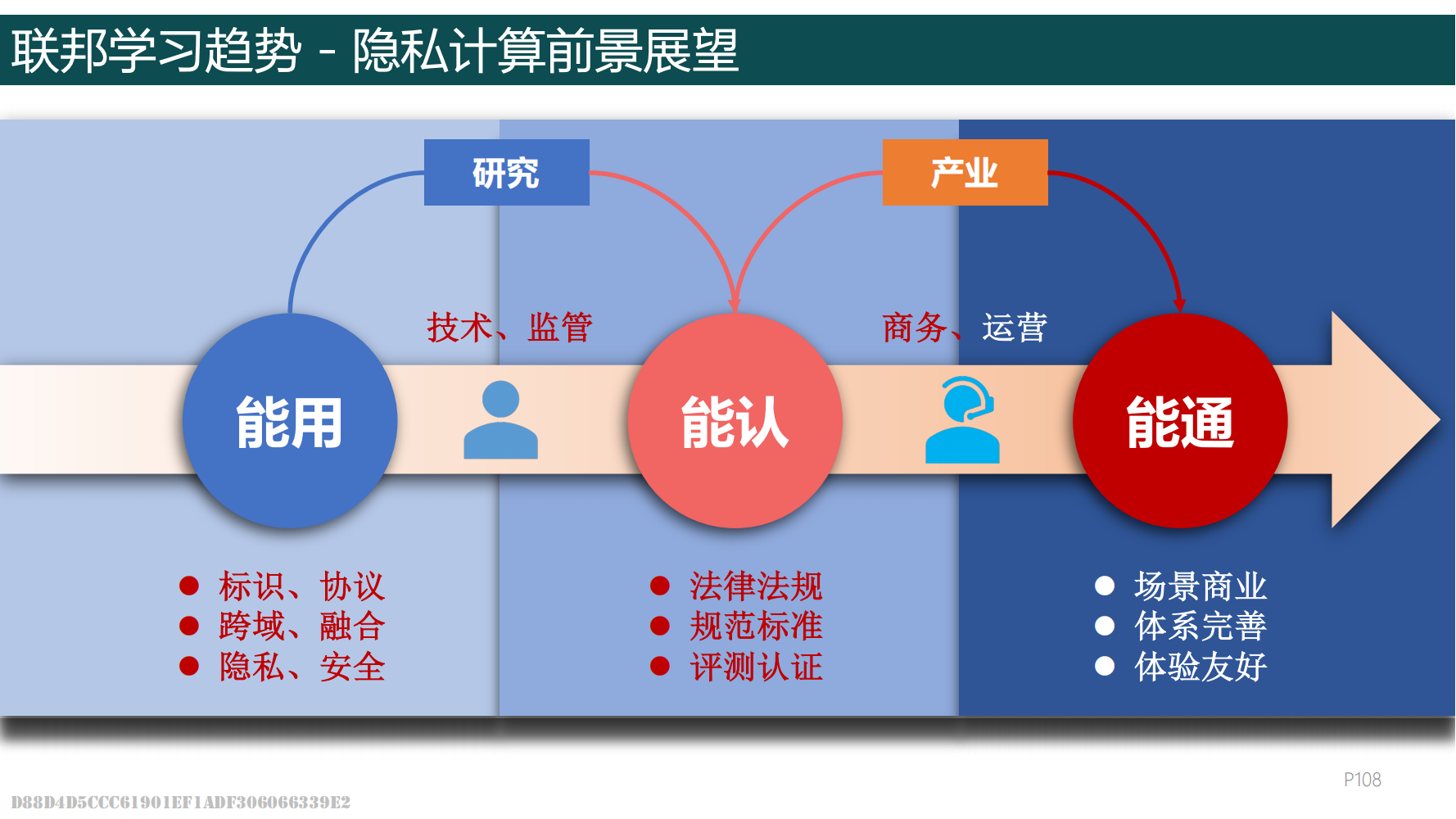 联邦学习趋势 - 隐私计算前景展望

研究

产业

技术、监管

商务、运营

能用

能认

能通

● 标识、协议
● 跨域、融合
● 隐私、安全

● 法律法规
● 规范标准
● 评测认证

● 场景商业
● 体系完善
● 体验友好

P108

D88D4D5CCC61901EF1ADF306066339E2